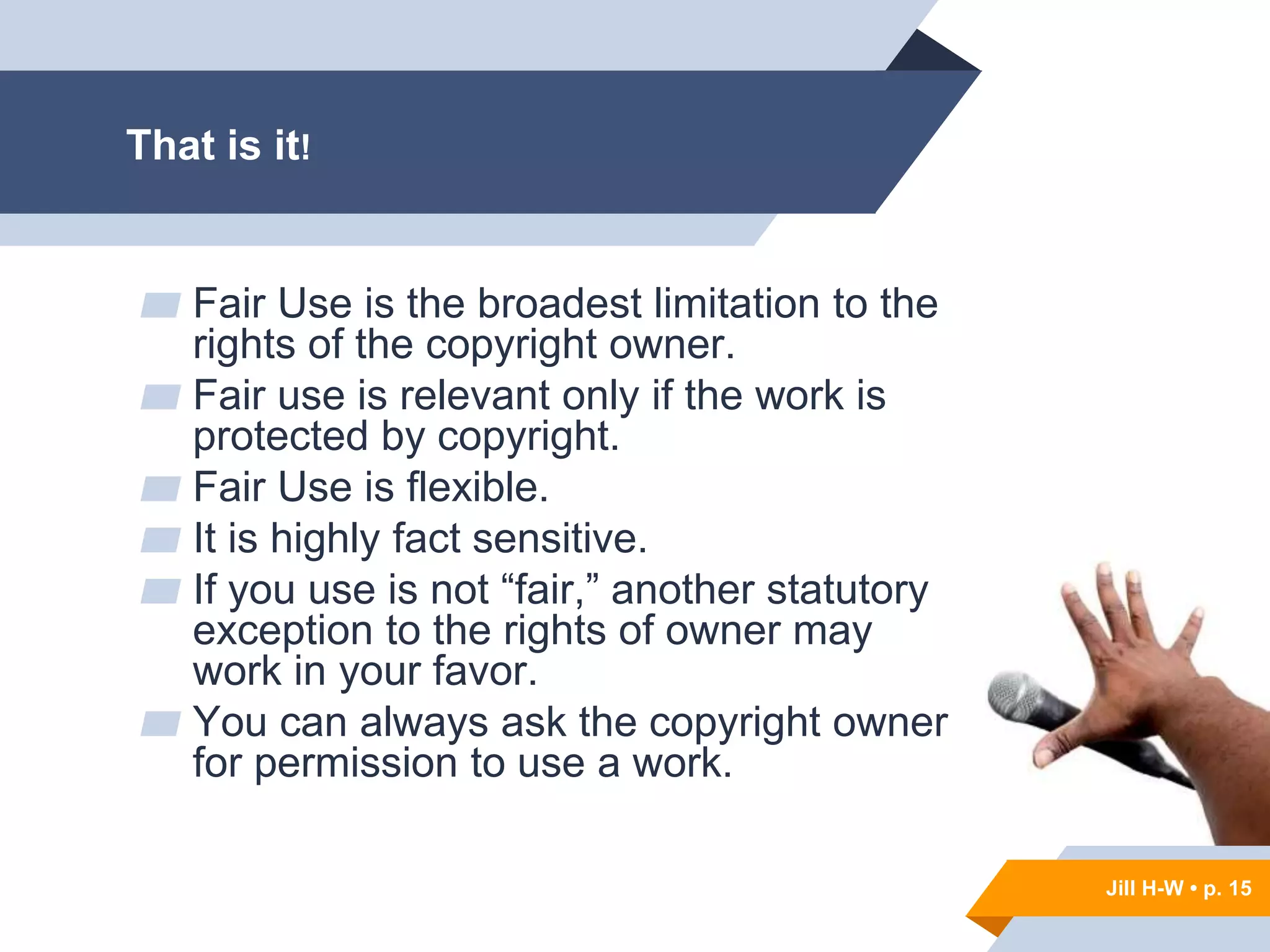 That is it!

Fair Use is the broadest limitation to the rights of the copyright owner.

Fair use is relevant only if the work is protected by copyright.

Fair Use is flexible.

It is highly fact sensitive.

If you use is not “fair,” another statutory exception to the rights of owner may work in your favor.

You can always ask the copyright owner for permission to use a work.

Jill H-W • p. 15